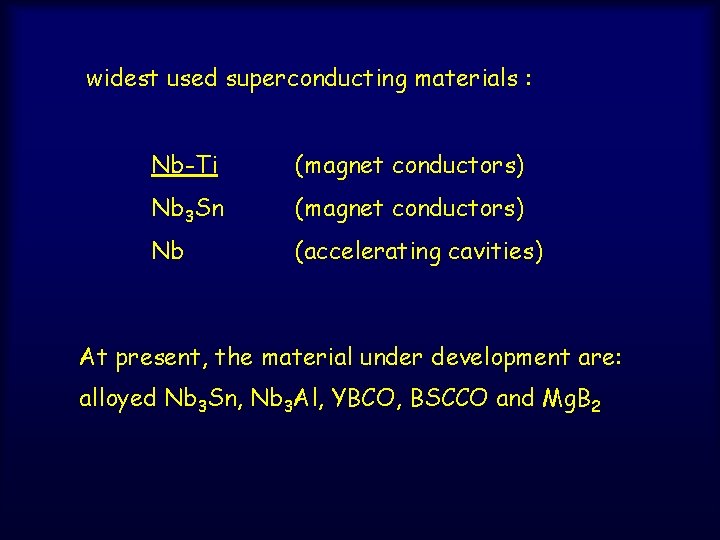 widest used superconducting materials :

Nb-Ti (magnet conductors)
$Nb_3Sn$ (magnet conductors)
Nb (accelerating cavities)

At present, the material under development are: alloyed $Nb_3Sn$, $Nb_3Al$, YBCO, BSCCO and $MgB_2$